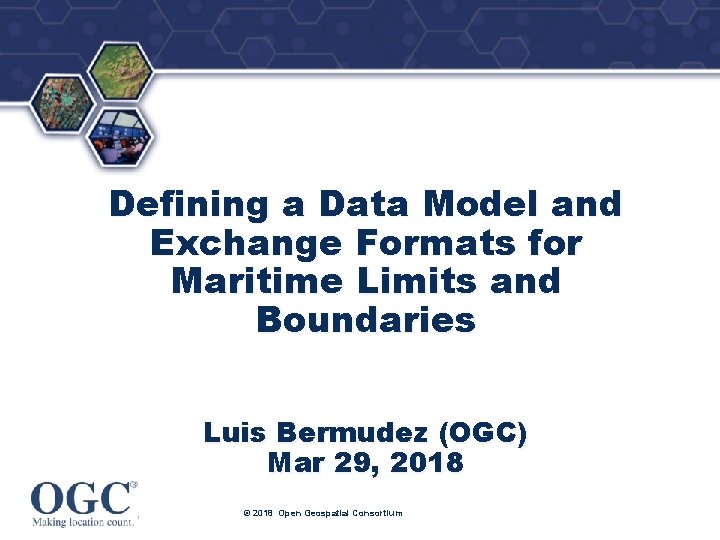 Defining a Data Model and Exchange Formats for Maritime Limits and Boundaries

Luis Bermudez (OGC)
Mar 29, 2018

OGC®
Making location count.

© 2018 Open Geospatial Consortium